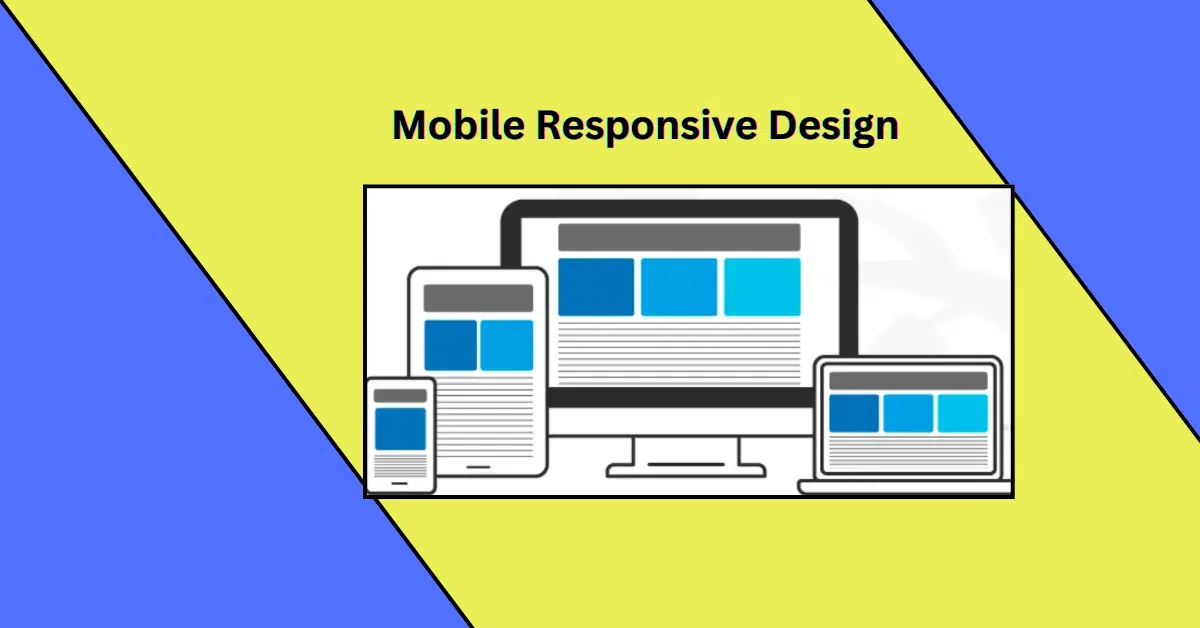 Mobile Responsive Design